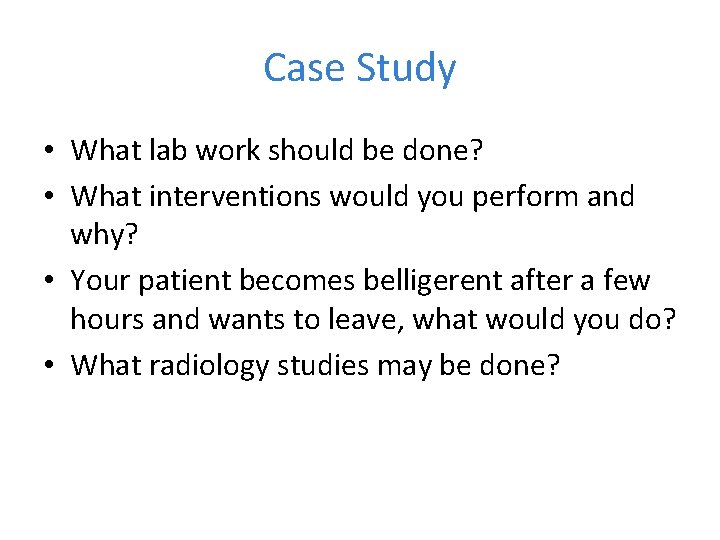 Case Study

• What lab work should be done?
• What interventions would you perform and why?
• Your patient becomes belligerent after a few hours and wants to leave, what would you do?
• What radiology studies may be done?